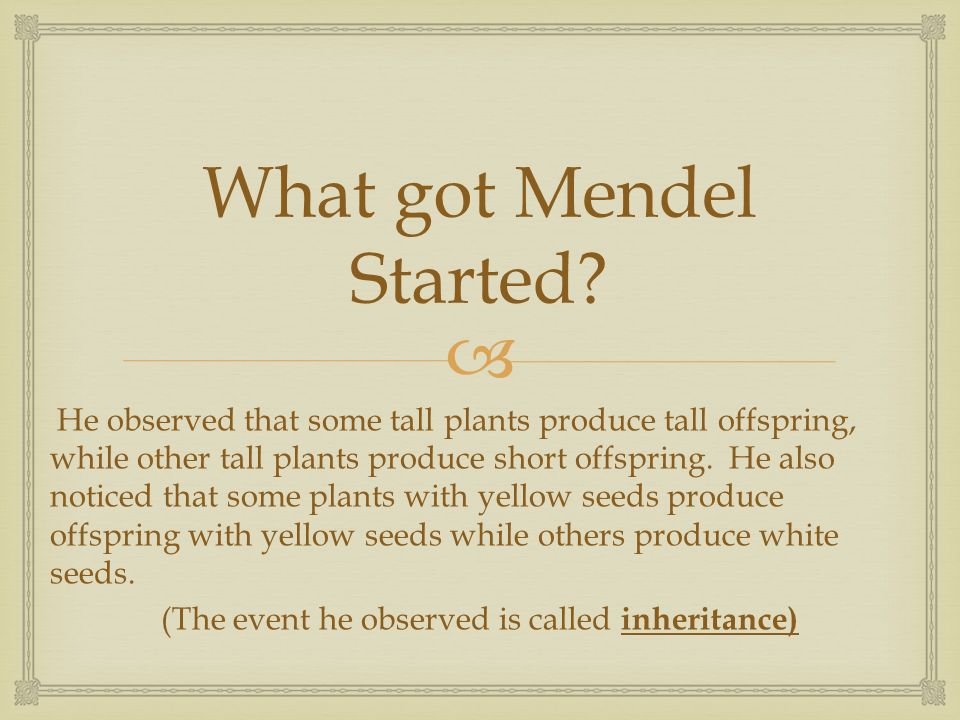 What got Mendel Started?

He observed that some tall plants produce tall offspring, while other tall plants produce short offspring. He also noticed that some plants with yellow seeds produce offspring with yellow seeds while others produce white seeds.

(The event he observed is called inheritance)